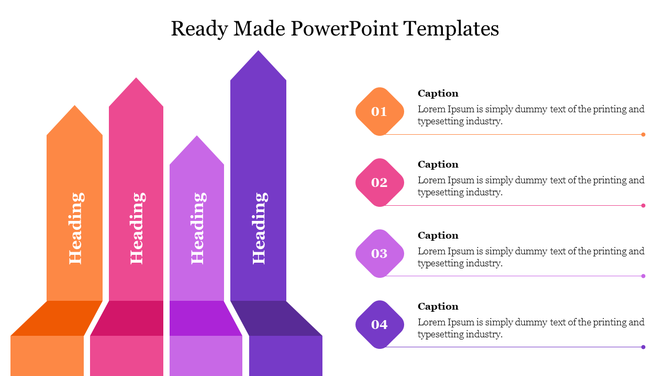 Ready Made PowerPoint Templates

Heading

Heading

Heading

Heading

01

Caption

Lorem Ipsum is simply dummy text of the printing and typesetting industry.

02

Caption

Lorem Ipsum is simply dummy text of the printing and typesetting industry.

03

Caption

Lorem Ipsum is simply dummy text of the printing and typesetting industry.

04

Caption

Lorem Ipsum is simply dummy text of the printing and typesetting industry.